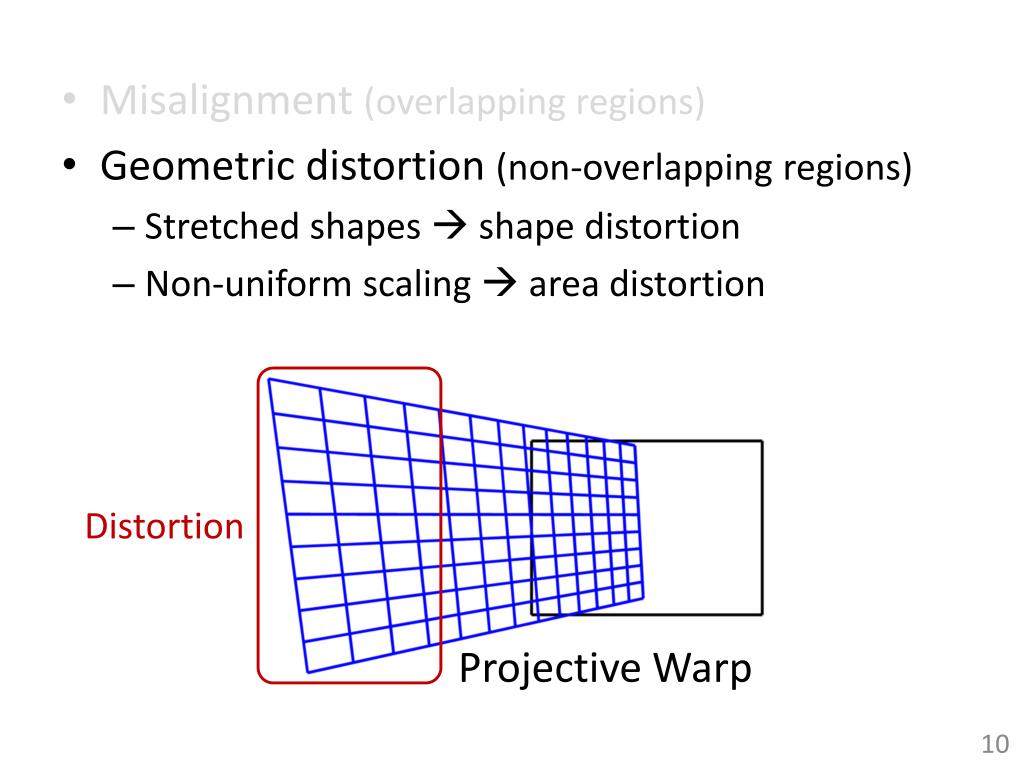 • Misalignment (overlapping regions)
• Geometric distortion (non-overlapping regions)
– Stretched shapes → shape distortion
– Non-uniform scaling → area distortion

Distortion

Projective Warp

10